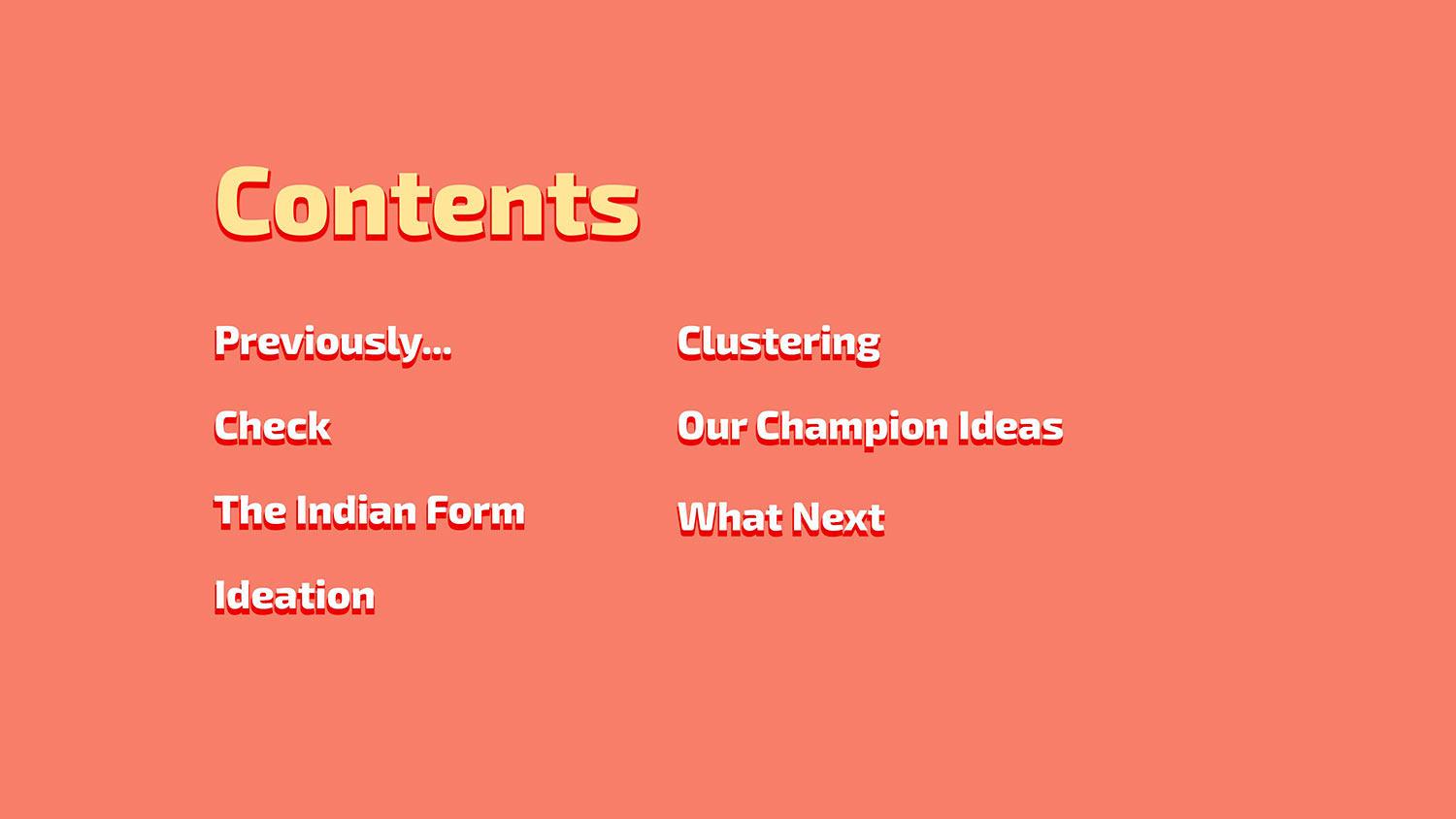 Contents

Previously...

Check

The Indian Form

Ideation

Clustering

Our Champion Ideas

What Next